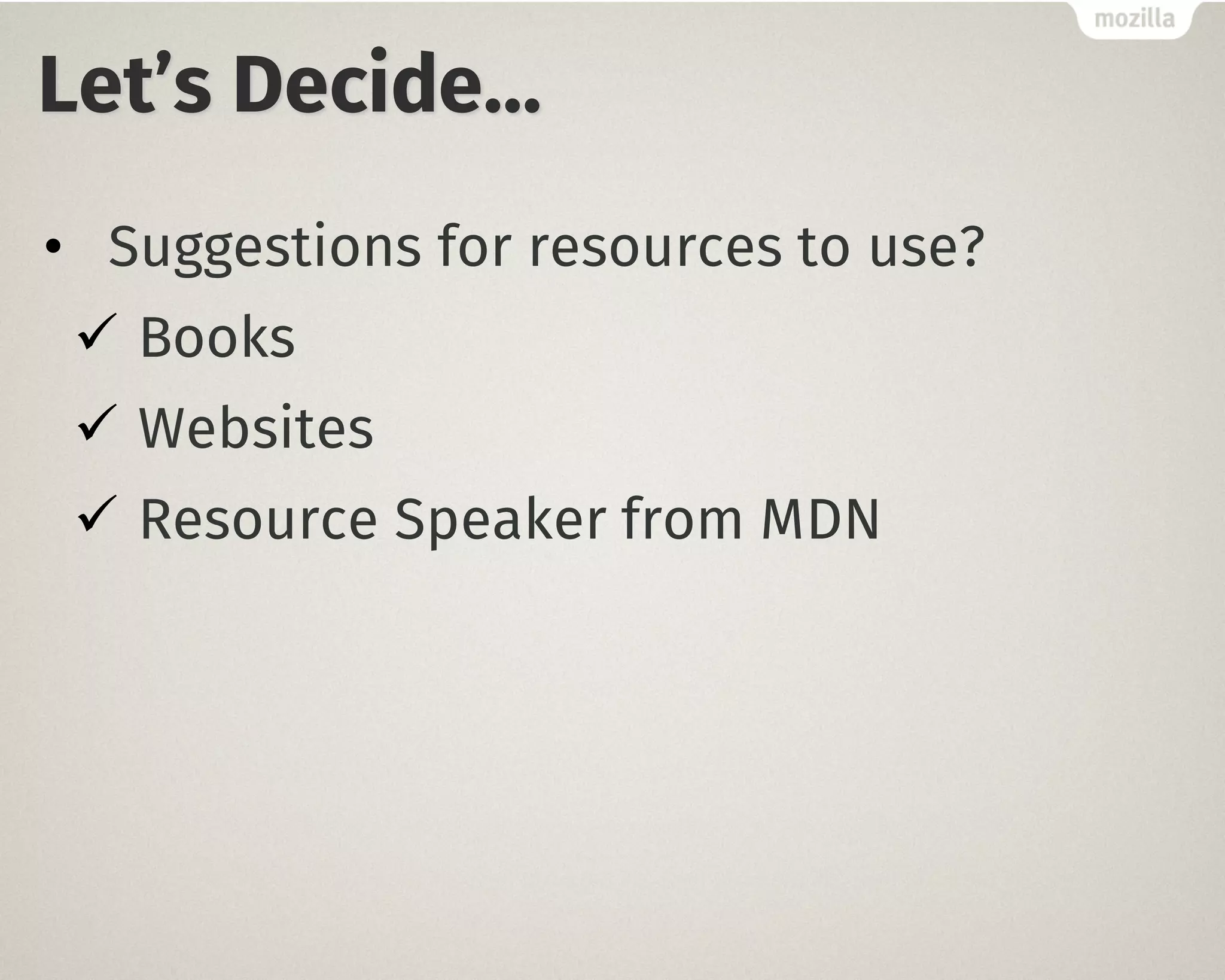 mozilla

Let’s Decide...

• Suggestions for resources to use?
✓ Books
✓ Websites
✓ Resource Speaker from MDN